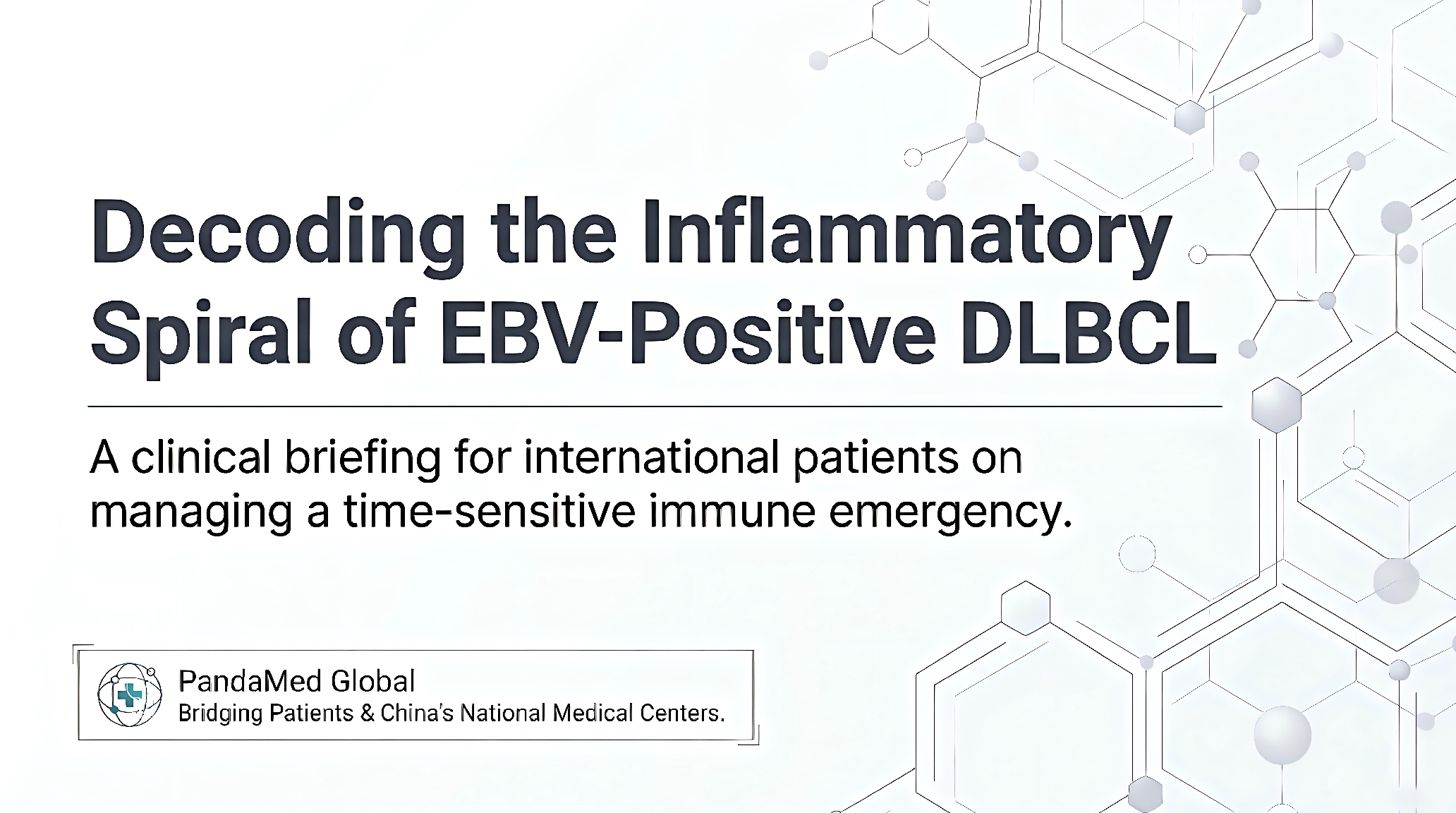 Decoding the Inflammatory Spiral of EBV-Positive DLBCL

A clinical briefing for international patients on managing a time-sensitive immune emergency.

PandaMed Global
Bridging Patients & China's National Medical Centers.